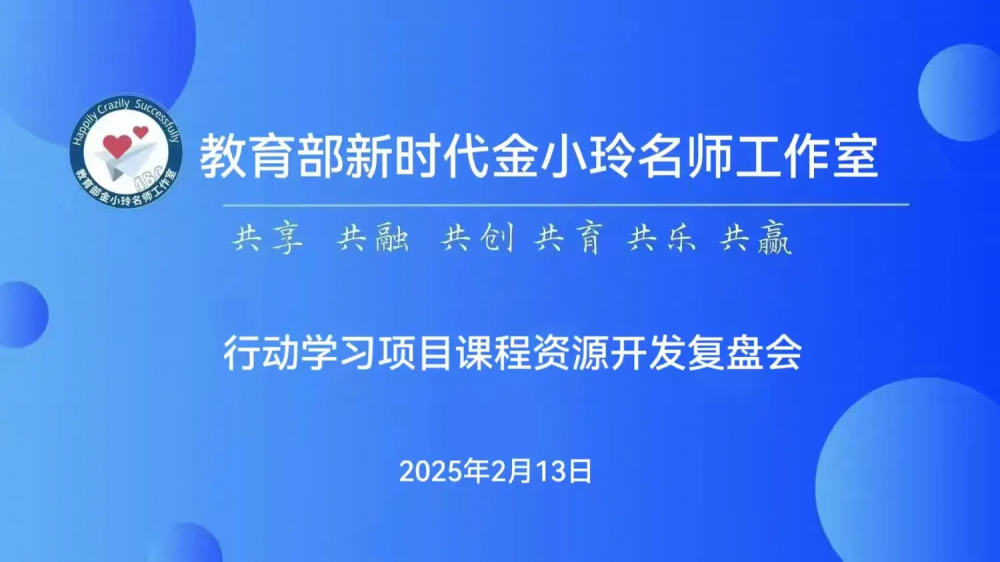 Happily Crazily Successfully
教育部金小玲名师工作室
ABC

教育部新时代金小玲名师工作室

共享 共融 共创 共育 共乐 共赢

行动学习项目课程资源开发复盘会

2025年2月13日